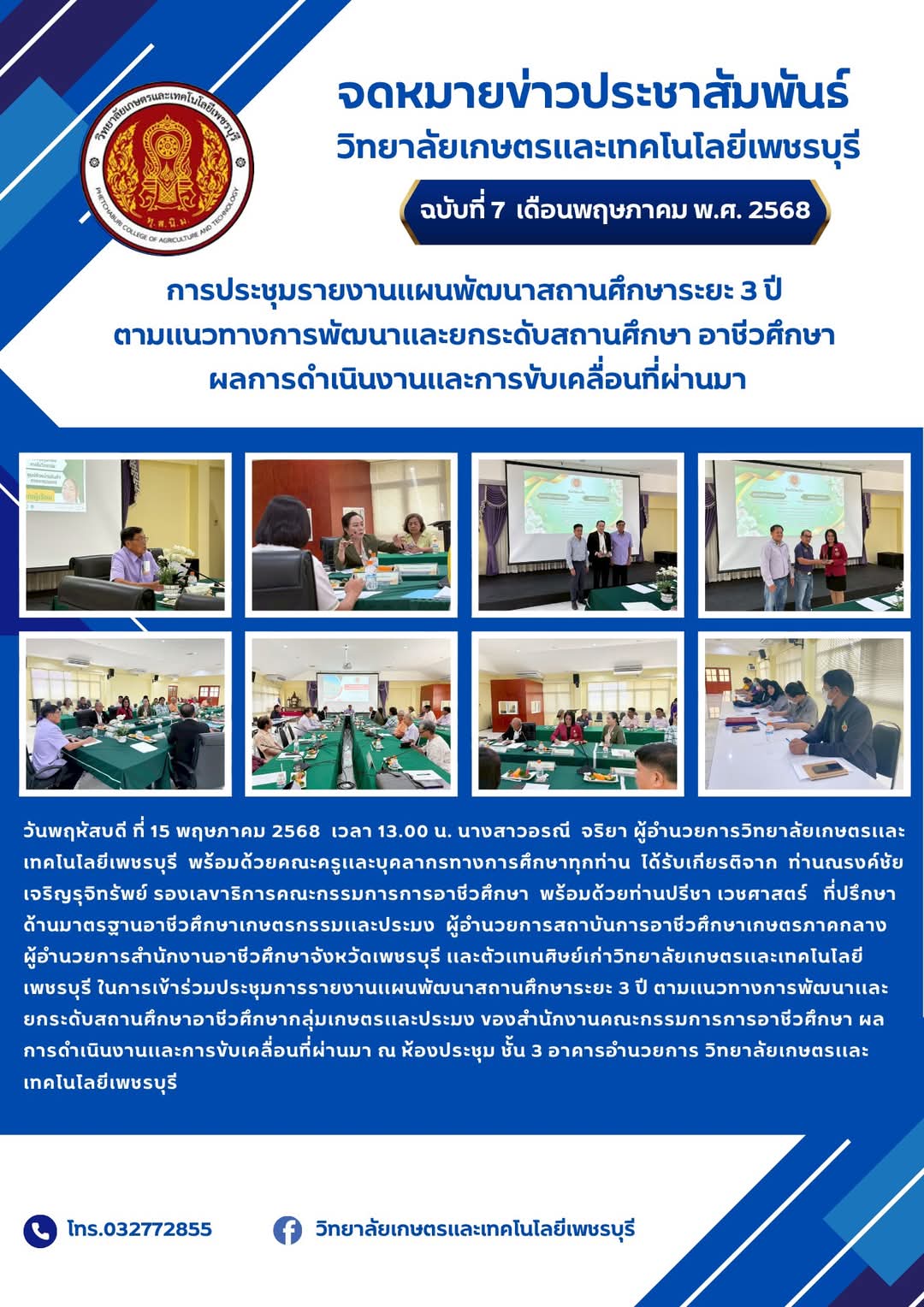 วิทยาลัยเกษตรและเทคโนโลยีเพชรบุรี
PHETCHABURI COLLEGE OF AGRICULTURE AND TECHNOLOGY

จดหมายข่าวประชาสัมพันธ์
วิทยาลัยเกษตรและเทคโนโลยีเพชรบุรี

ฉบับที่ 7 เดือนพฤษภาคม พ.ศ. 2568

การประชุมรายงานแผนพัฒนาสถานศึกษาระยะ 3 ปี
ตามแนวทางการพัฒนาและยกระดับสถานศึกษา อาชีวศึกษา
ผลการดำเนินงานและการขับเคลื่อนที่ผ่านมา

วันพฤหัสบดี ที่ 15 พฤษภาคม 2568 เวลา 13.00 น. นางสาวอรณี จริยา ผู้อำนวยการวิทยาลัยเกษตรและเทคโนโลยีเพชรบุรี พร้อมด้วยคณะครูและบุคลากรทางการศึกษาทุกท่าน ได้รับเกียรติจาก ท่านณรงค์ชัย เจริญรุจิทรัพย์ รองเลขาธิการคณะกรรมการการอาชีวศึกษา พร้อมด้วยท่านปรีชา เวชศาสตร์ ที่ปรึกษาด้านมาตรฐานอาชีวศึกษาเกษตรกรรมและประมง ผู้อำนวยการสถาบันการอาชีวศึกษาเกษตรภาคกลาง ผู้อำนวยการสำนักงานอาชีวศึกษาจังหวัดเพชรบุรี และตัวแทนศิษย์เก่าวิทยาลัยเกษตรและเทคโนโลยีเพชรบุรี ในการเข้าร่วมประชุมการรายงานแผนพัฒนาสถานศึกษาระยะ 3 ปี ตามแนวทางการพัฒนาและยกระดับสถานศึกษาอาชีวศึกษากลุ่มเกษตรและประมง ของสำนักงานคณะกรรมการการอาชีวศึกษา ผลการดำเนินงานและการขับเคลื่อนที่ผ่านมา ณ ห้องประชุม ชั้น 3 อาคารอำนวยการ วิทยาลัยเกษตรและเทคโนโลยีเพชรบุรี

โทร.032772855

วิทยาลัยเกษตรและเทคโนโลยีเพชรบุรี